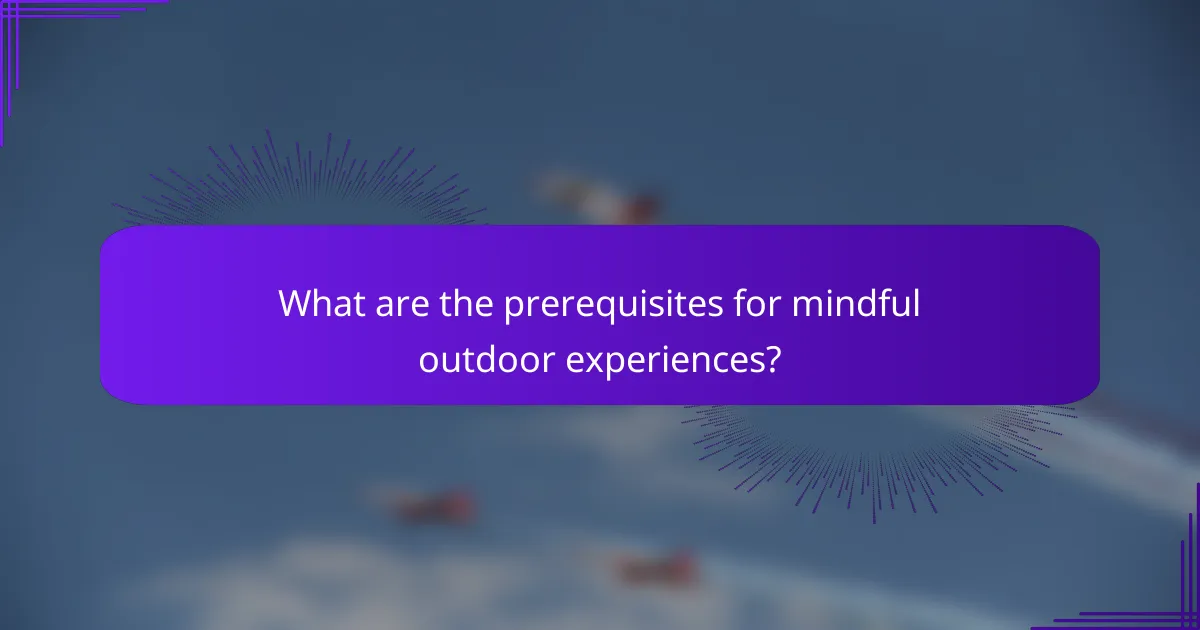 What are the prerequisites for mindful outdoor experiences?